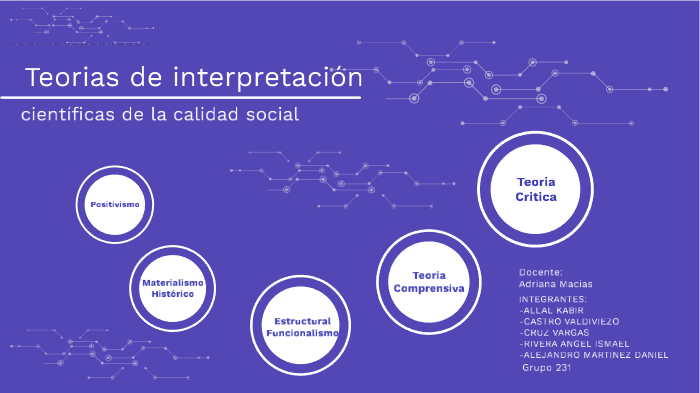 Teorias de interpretación

científicas de la calidad social

Positivismo

Materialismo Histórico

Estructural Funcionalismo

Teoria Comprensiva

Teoria Critica

Docente:
Adriana Macias

INTEGRANTES:
-ALLAL KABIR
-CASTRO VALDIVIEZO
-CRUZ VARGAS
-RIVERA ANGEL ISMAEL
-ALEJANDRO MARTINEZ DANIEL
Grupo 231